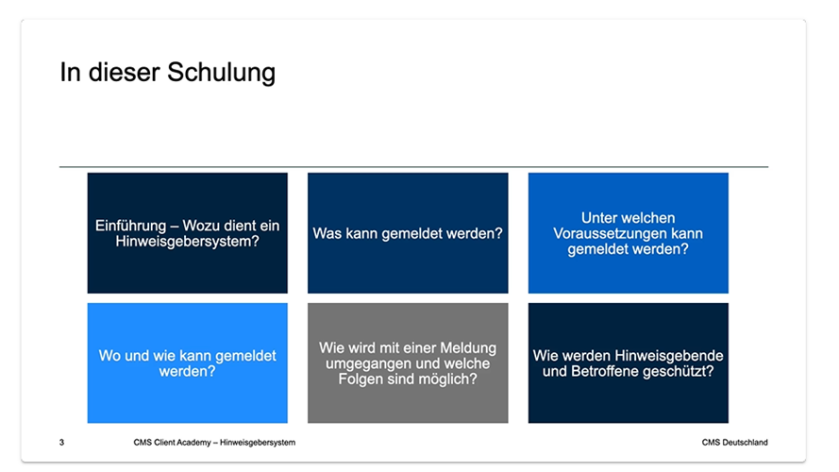 In dieser Schulung

Einführung – Wozu dient ein Hinweisgebersystem?

Was kann gemeldet werden?

Unter welchen Voraussetzungen kann gemeldet werden?

Wo und wie kann gemeldet werden?

Wie wird mit einer Meldung umgegangen und welche Folgen sind möglich?

Wie werden Hinweisgebende und Betroffene geschützt?

3 CMS Client Academy – Hinweisgebersystem CMS Deutschland